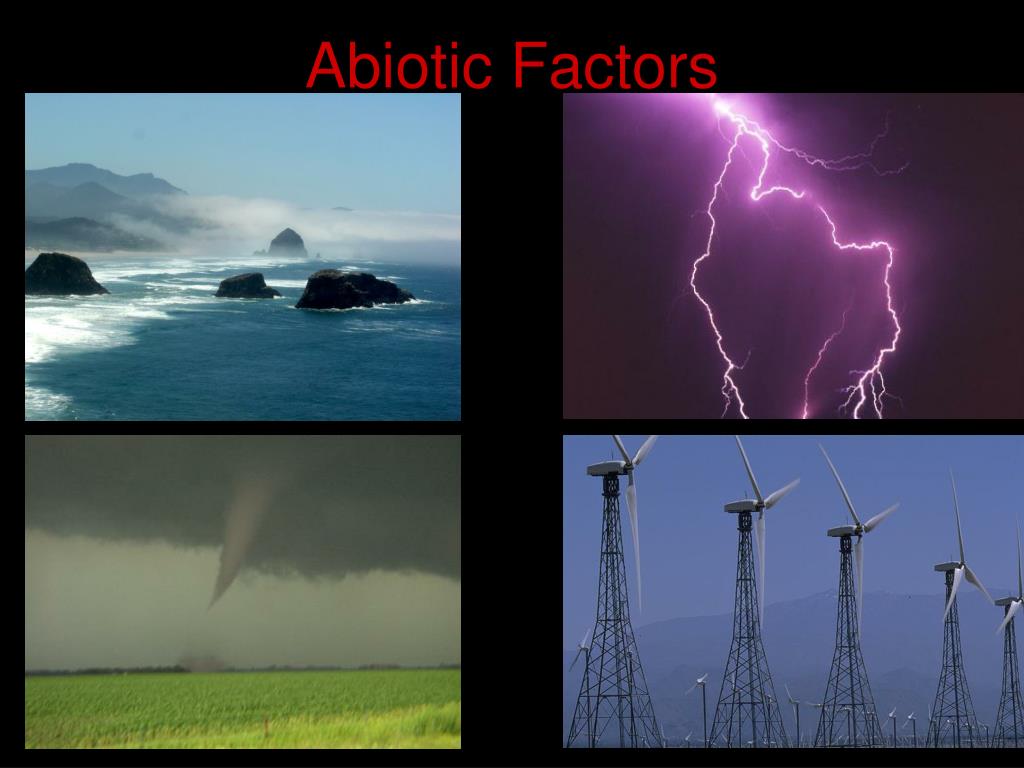 Abiotic Factors